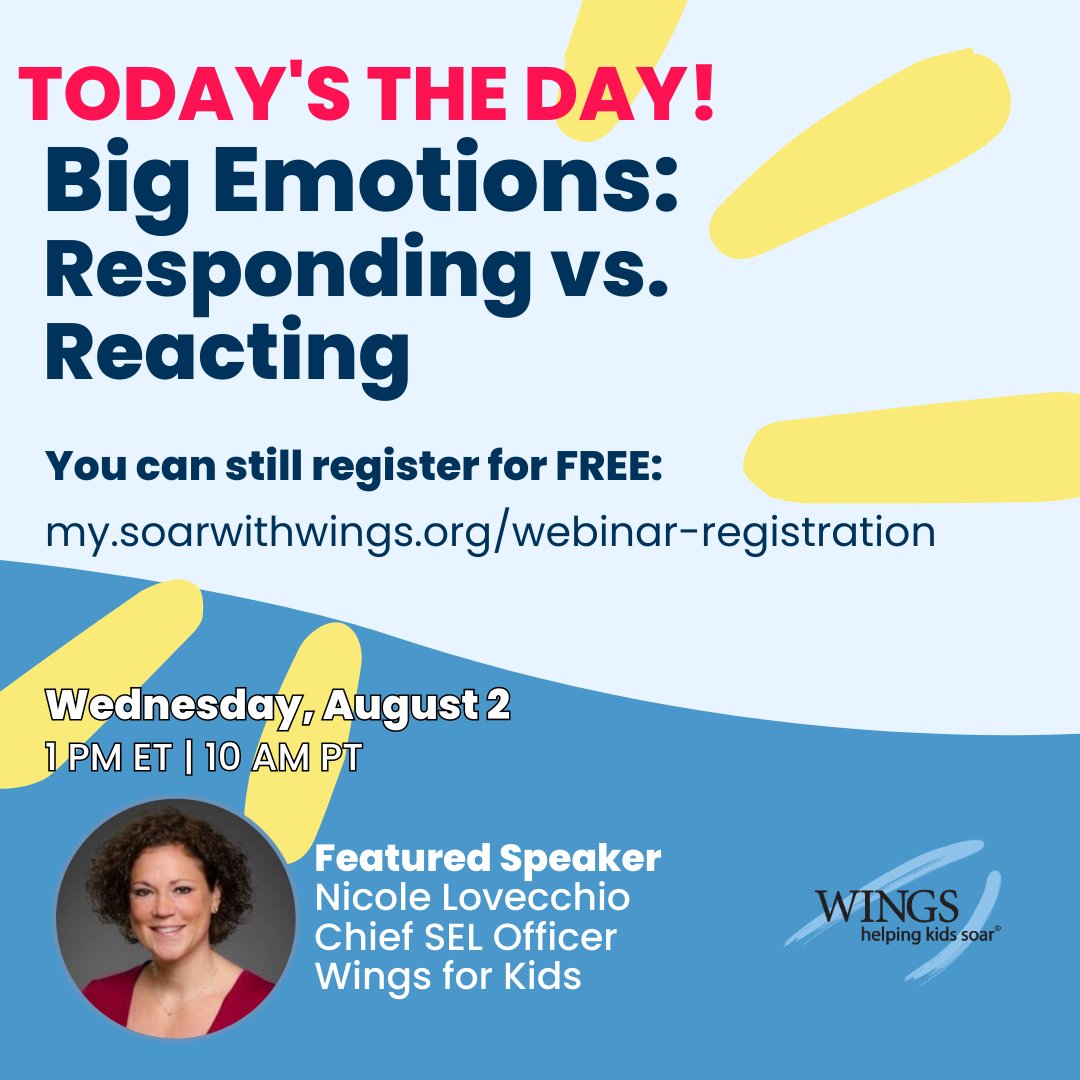 TODAY'S THE DAY!

Big Emotions: Responding vs. Reacting

You can still register for FREE:
my.soarwithwings.org/webinar-registration

Wednesday, August 2
1 PM ET | 10 AM PT

Featured Speaker
Nicole Lovecchio
Chief SEL Officer
Wings for Kids

WINGS
helping kids soar®